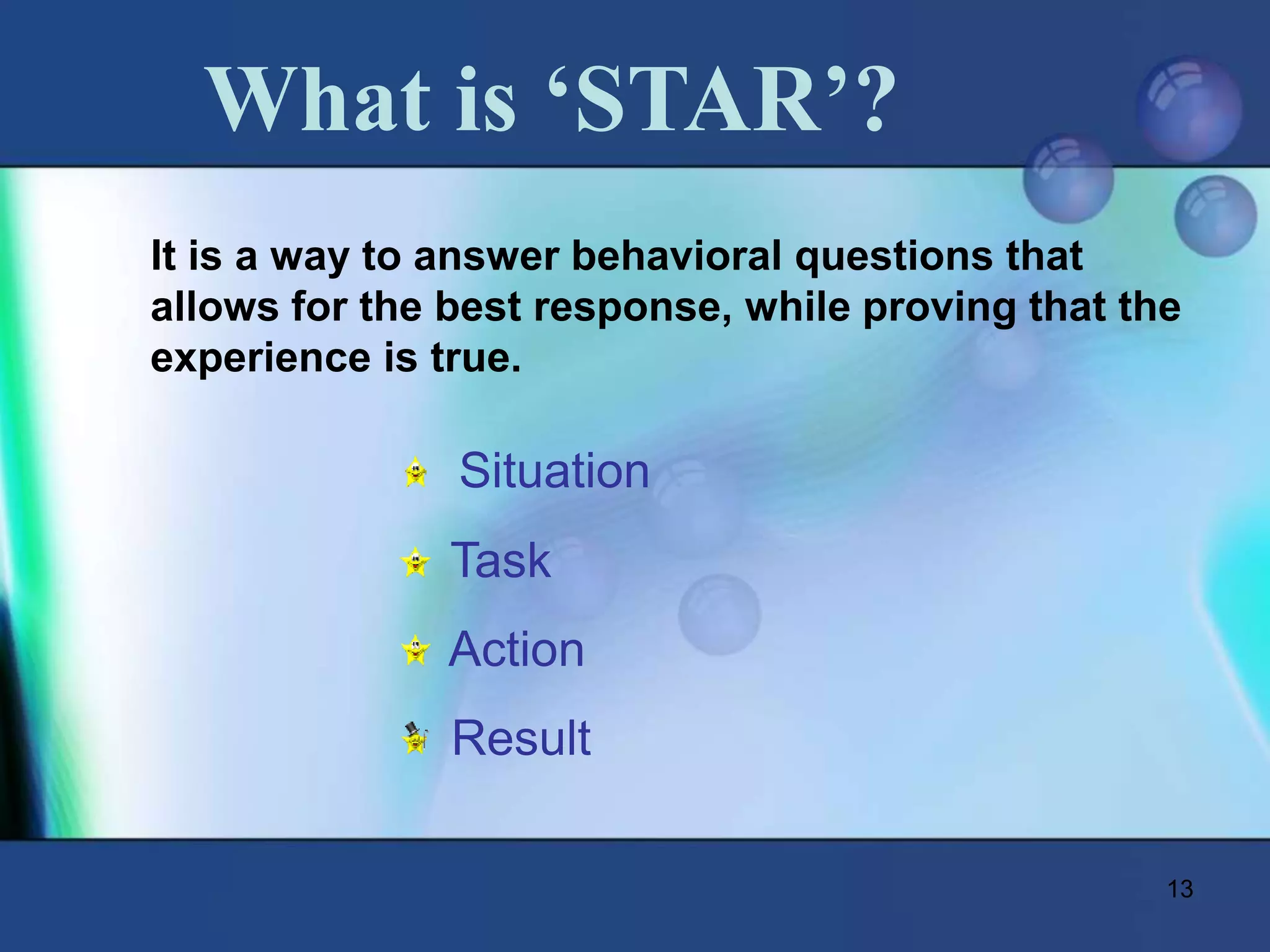 What is ‘STAR’?

It is a way to answer behavioral questions that allows for the best response, while proving that the experience is true.

Situation

Task

Action

Result

13